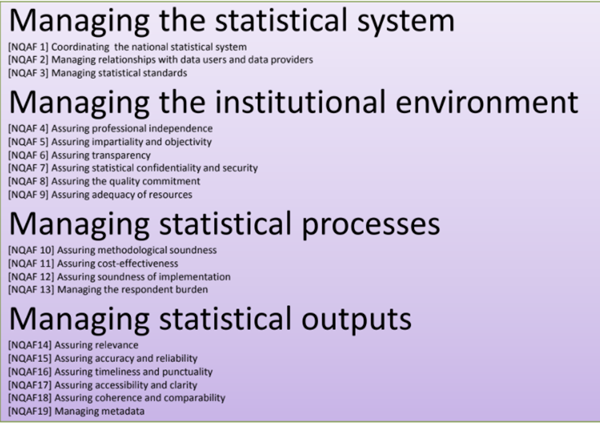 Managing the statistical system
[NQAF 1] Coordinating the national statistical system
[NQAF 2] Managing relationships with data users and data providers
[NQAF 3] Managing statistical standards

Managing the institutional environment
[NQAF 4] Assuring professional independence
[NQAF 5] Assuring impartiality and objectivity
[NQAF 6] Assuring transparency
[NQAF 7] Assuring statistical confidentiality and security
[NQAF 8] Assuring the quality commitment
[NQAF 9] Assuring adequacy of resources

Managing statistical processes
[NQAF 10] Assuring methodological soundness
[NQAF 11] Assuring cost-effectiveness
[NQAF 12] Assuring soundness of implementation
[NQAF 13] Managing the respondent burden

Managing statistical outputs
[NQAF14] Assuring relevance
[NQAF15] Assuring accuracy and reliability
[NQAF16] Assuring timeliness and punctuality
[NQAF17] Assuring accessibility and clarity
[NQAF18] Assuring coherence and comparability
[NQAF19] Managing metadata